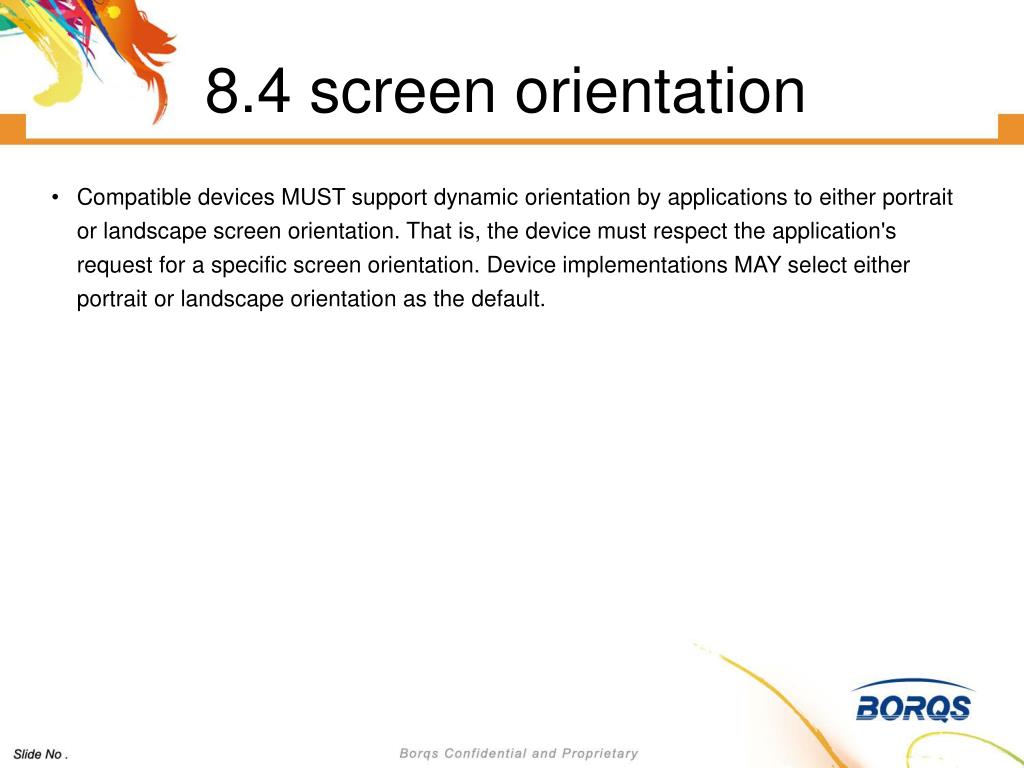 8.4 screen orientation

• Compatible devices MUST support dynamic orientation by applications to either portrait or landscape screen orientation. That is, the device must respect the application's request for a specific screen orientation. Device implementations MAY select either portrait or landscape orientation as the default.

BORQS

Slide No .

Borqs Confidential and Proprietary